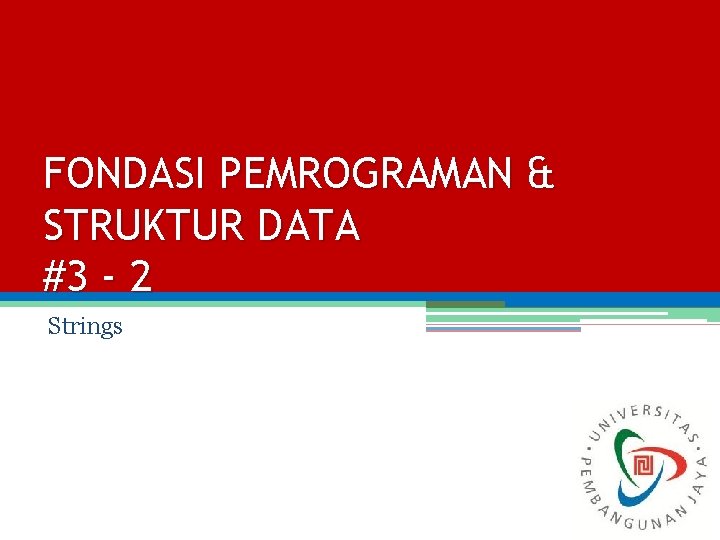 FONDASI PEMROGRAMAN & STRUKTUR DATA #3 - 2

Strings

UNIVERSITAS PEMBANGUNAN JAYA